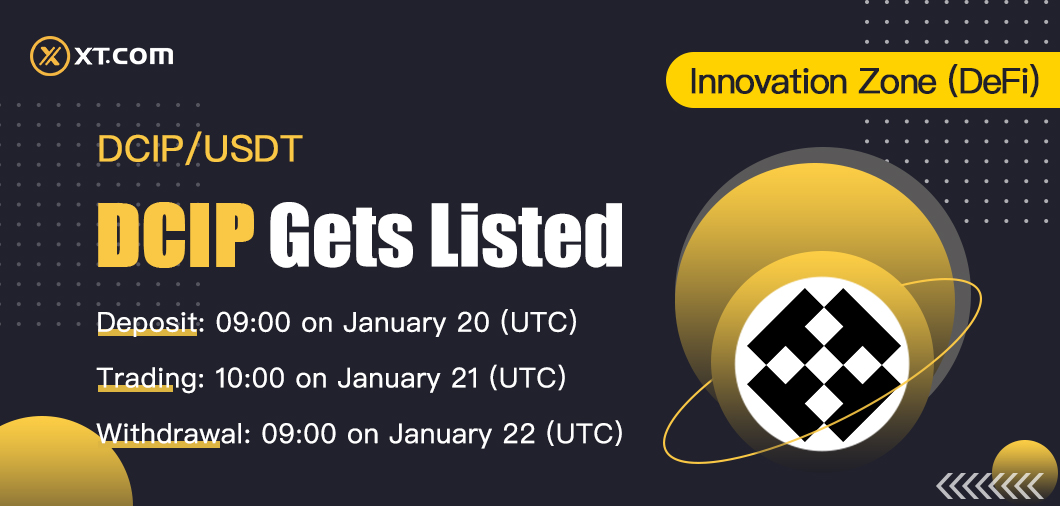 XT.COM

Innovation Zone (DeFi)

DCIP/USDT

DCIP Gets Listed

Deposit: 09:00 on January 20 (UTC)

Trading: 10:00 on January 21 (UTC)

Withdrawal: 09:00 on January 22 (UTC)